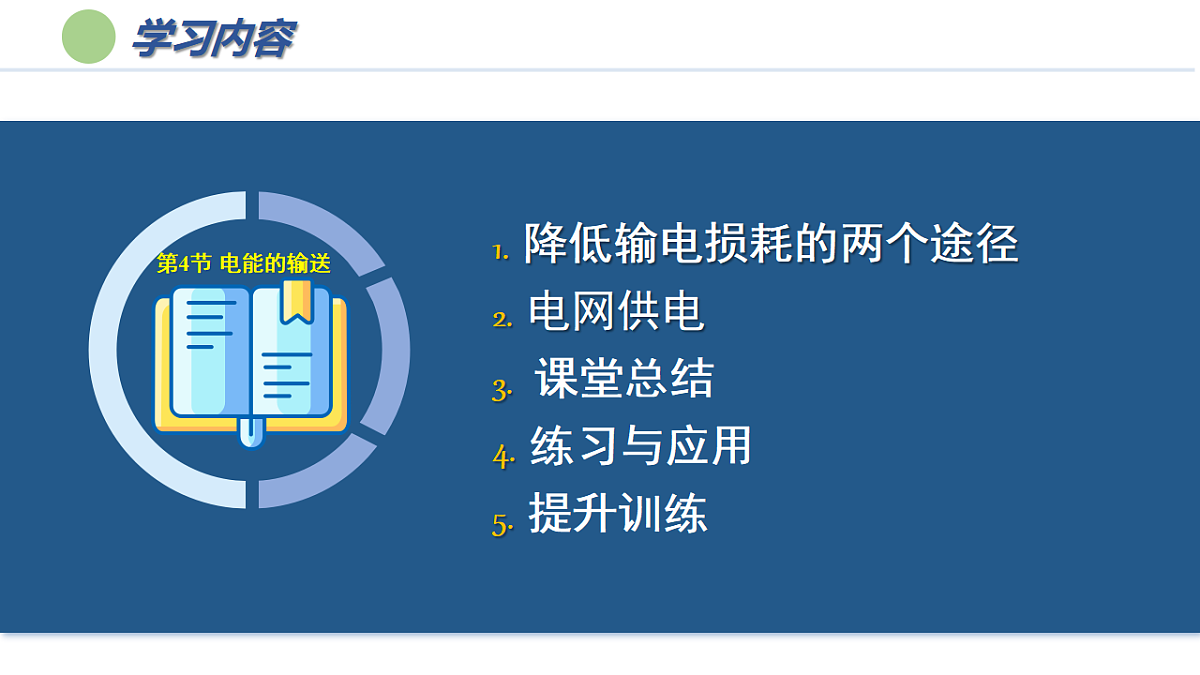 学习内容

第4节 电能的输送

1. 降低输电损耗的两个途径
2. 电网供电
3. 课堂总结
4. 练习与应用
5. 提升训练